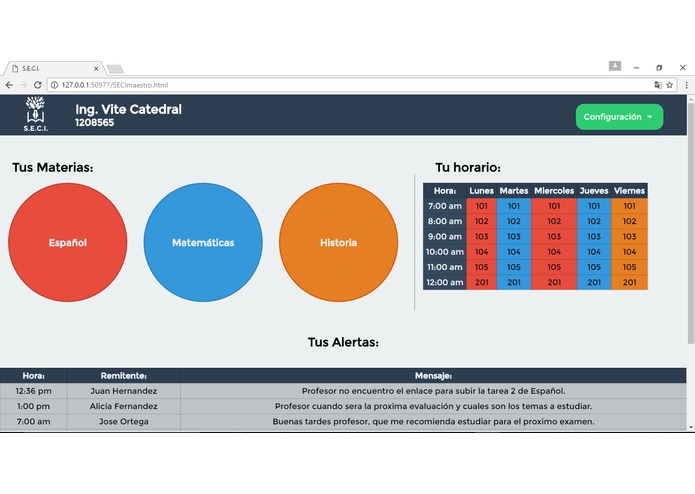 S.E.C.I.

127.0.0.1:50977/SECImaestro.html

S.E.C.I.

Ing. Vite Catedral
1208565

Configuración

Tus Materias:

Español

Matemáticas

Historia

Tu horario:

| Hora: | Lunes | Martes | Miercoles | Jueves | Viernes |
|---|---|---|---|---|---|
| 7:00 am | 101 | 101 | 101 | 101 | 101 |
| 8:00 am | 102 | 102 | 102 | 102 | 102 |
| 9:00 am | 103 | 103 | 103 | 103 | 103 |
| 10:00 am | 104 | 104 | 104 | 104 | 104 |
| 11:00 am | 105 | 105 | 105 | 105 | 105 |
| 12:00 am | 201 | 201 | 201 | 201 | 201 |

Tus Alertas:

| Hora: | Remitente: | Mensaje: |
|---|---|---|
| 12:36 pm | Juan Hernandez | Profesor no encuentro el enlace para subir la tarea 2 de Español. |
| 1:00 pm | Alicia Fernandez | Profesor cuando sera la proxima evaluación y cuales son los temas a estudiar. |
| 7:00 am | Jose Ortega | Buenas tardes profesor, que me recomienda estudiar para el proximo examen. |